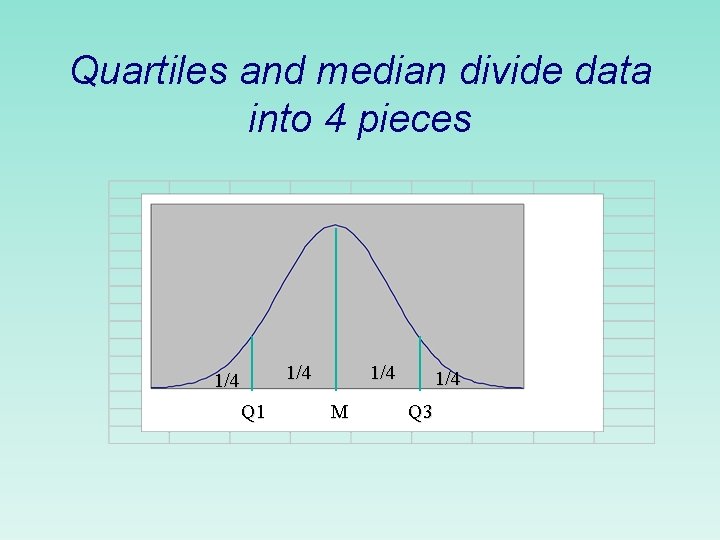 Quartiles and median divide data into 4 pieces

1/4
1/4
1/4
1/4

Q1
M
Q3